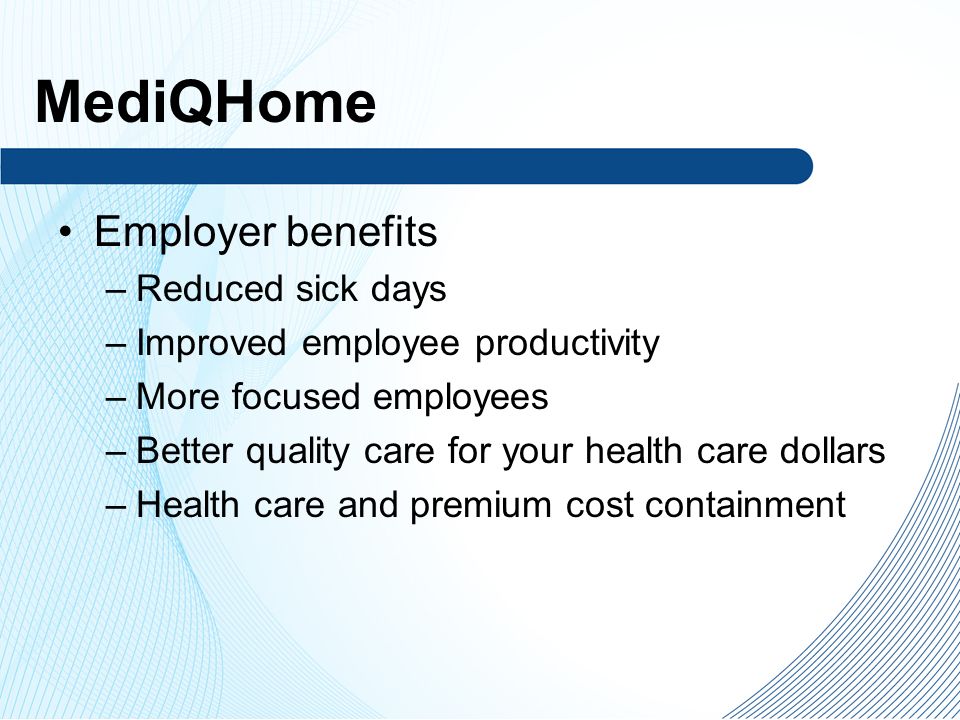 MediQHome

• Employer benefits
– Reduced sick days
– Improved employee productivity
– More focused employees
– Better quality care for your health care dollars
– Health care and premium cost containment